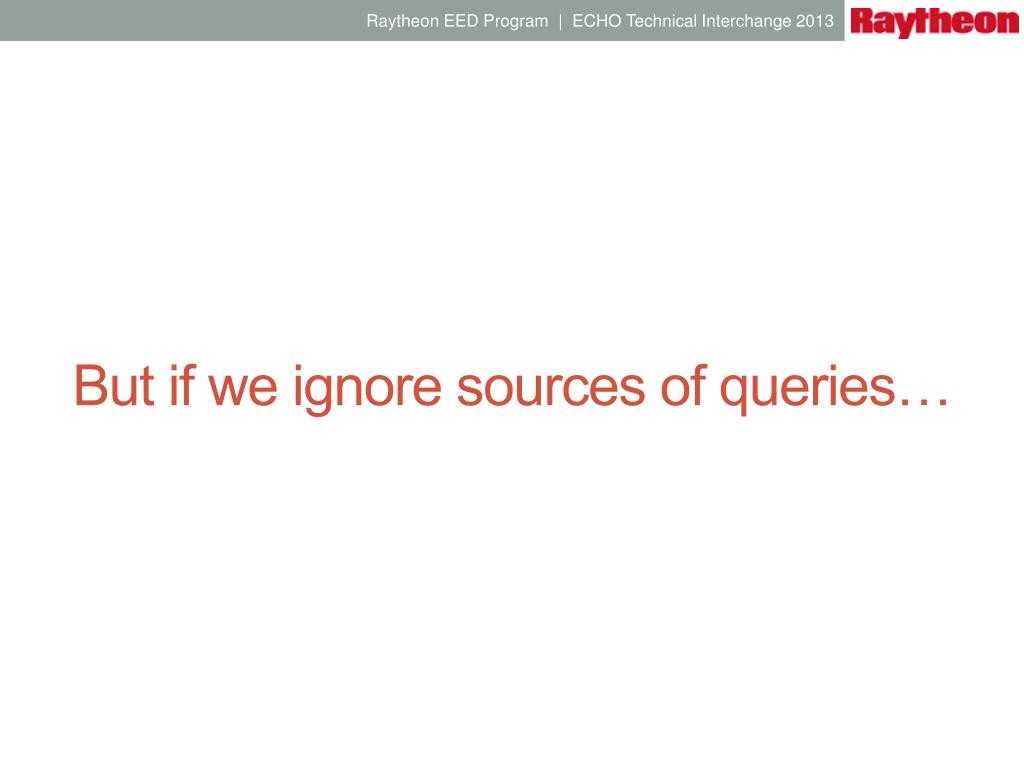 Raytheon EED Program | ECHO Technical Interchange 2013

Raytheon

But if we ignore sources of queries…